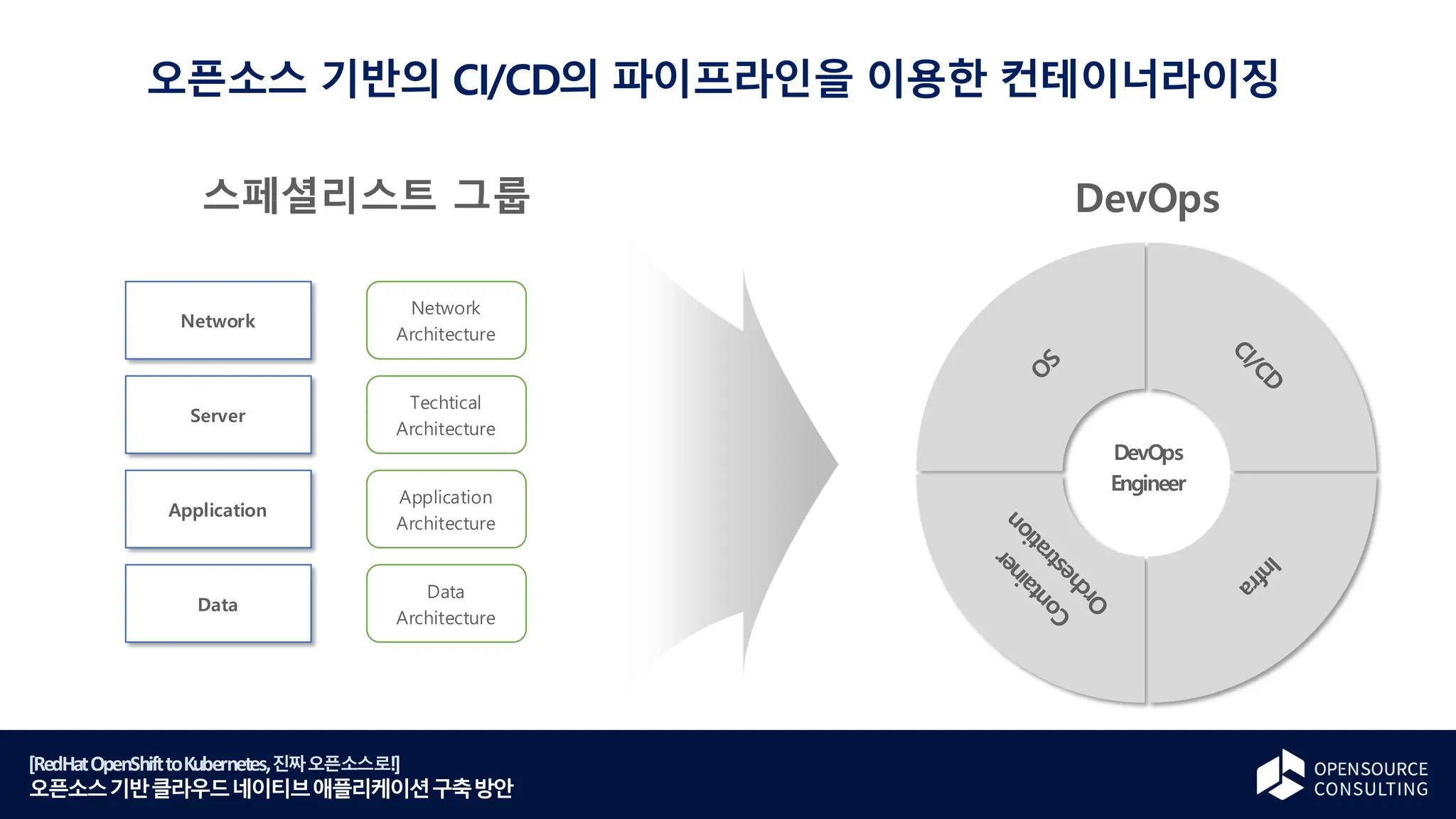 오픈소스 기반의 CI/CD의 파이프라인을 이용한 컨테이너라이징

스페셜리스트 그룹

Network

Server

Application

Data

Network Architecture

Techtical Architecture

Application Architecture

Data Architecture

DevOps

OS

CI/CD

DevOps Engineer

Container Orchestration

Infra

[RedHat OpenShift to Kubernetes, 진짜 오픈소스로!]
오픈소스 기반 클라우드 네이티브 애플리케이션 구축 방안

OPENSOURCE CONSULTING